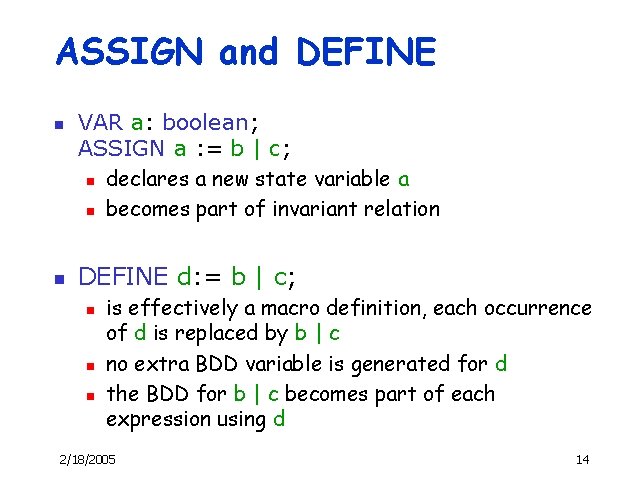 ASSIGN and DEFINE

- VAR a: boolean;
  ASSIGN a := b | c;
  - declares a new state variable a
  - becomes part of invariant relation

- DEFINE d:= b | c;
  - is effectively a macro definition, each occurrence of d is replaced by b | c
  - no extra BDD variable is generated for d
  - the BDD for b | c becomes part of each expression using d

2/18/2005

14